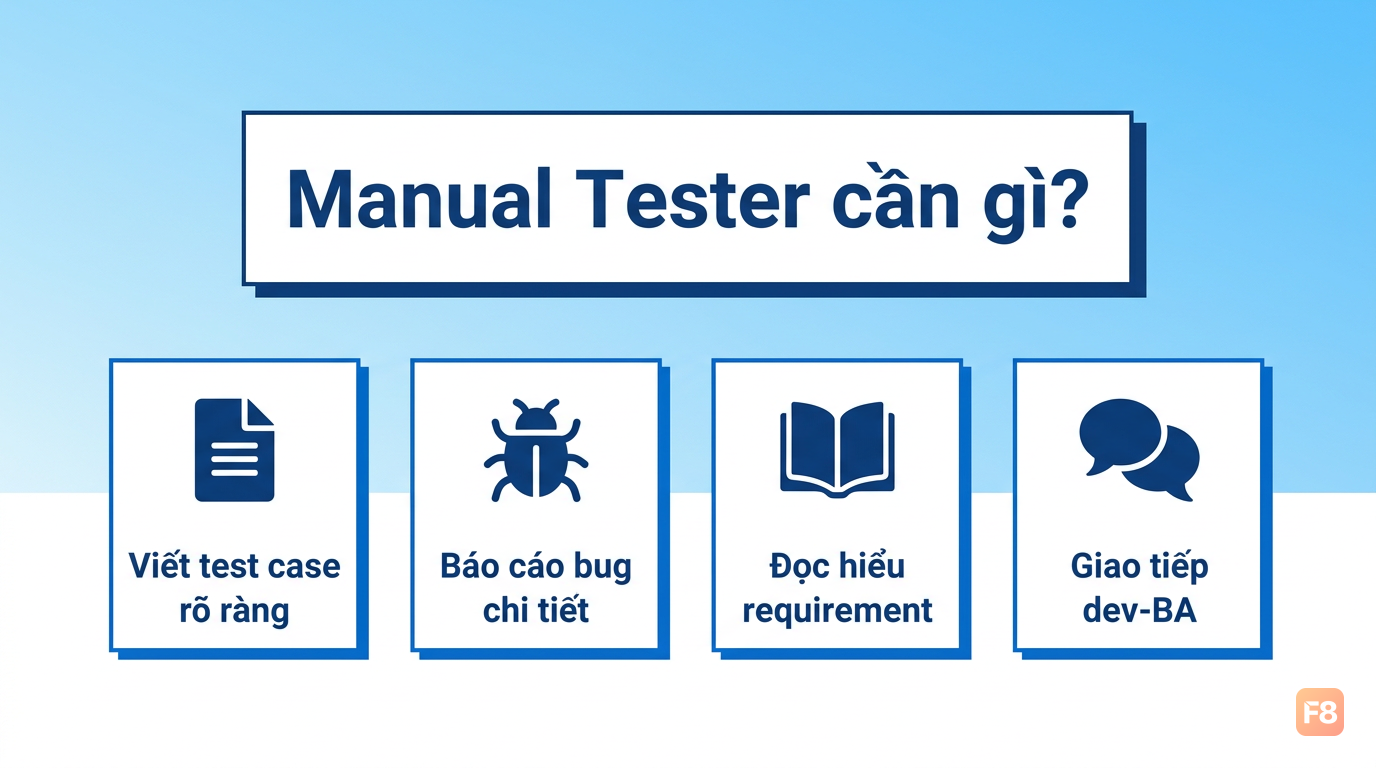 Manual Tester cần gì?

Viết test case rõ ràng

Báo cáo bug chi tiết

Đọc hiểu requirement

Giao tiếp dev-BA

F8